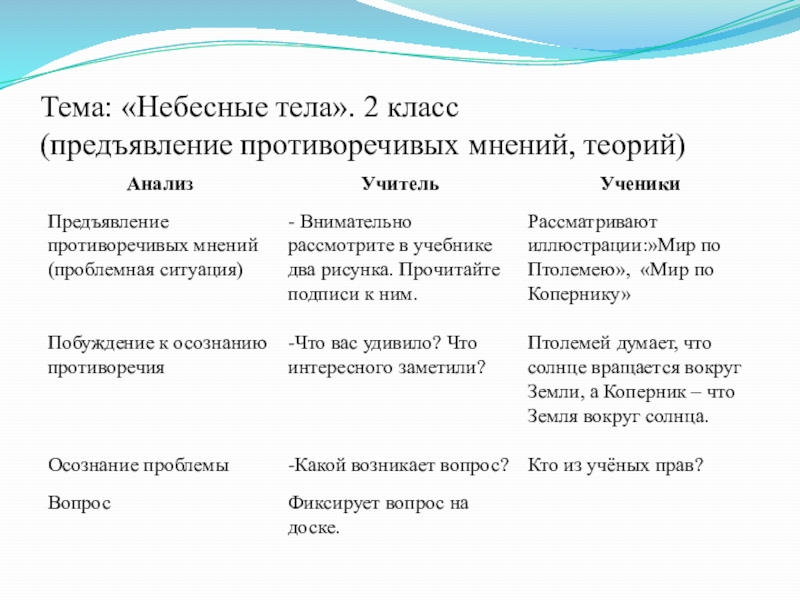 Тема: «Небесные тела». 2 класс
(предъявление противоречивых мнений, теорий)

| Анализ | Учитель | Ученики |
|---|---|---|
| Предъявление противоречивых мнений (проблемная ситуация) | - Внимательно рассмотрите в учебнике два рисунка. Прочитайте подписи к ним. | Рассматривают иллюстрации:»Мир по Птолемею», «Мир по Копернику» |
| Побуждение к осознанию противоречия | -Что вас удивило? Что интересного заметили? | Птолемей думает, что солнце вращается вокруг Земли, а Коперник – что Земля вокруг солнца. |
| Осознание проблемы | -Какой возникает вопрос? | Кто из учёных прав? |
| Вопрос | Фиксирует вопрос на доске. | |